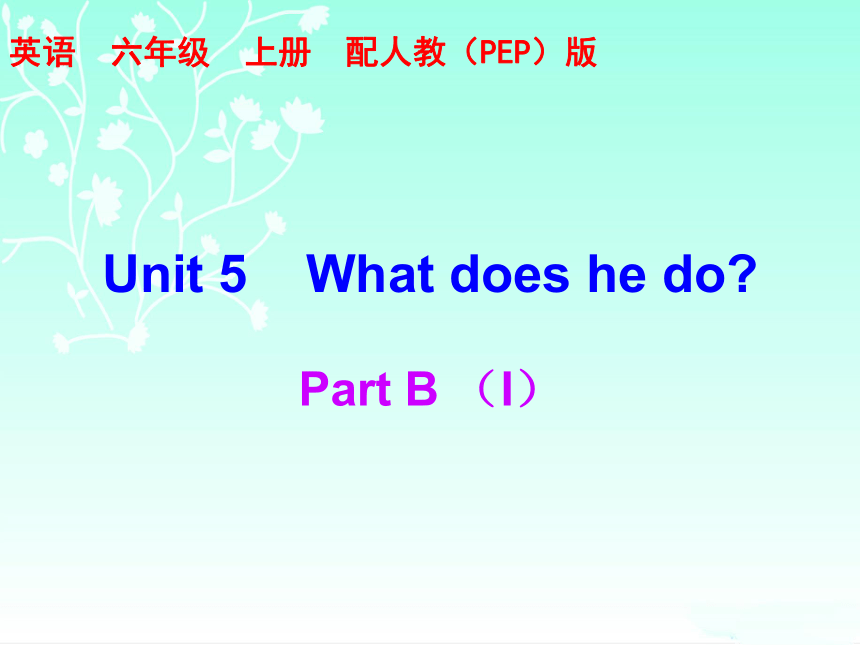 英语　六年级　上册　配人教（PEP）版

Unit 5　What does he do?

Part B （I）